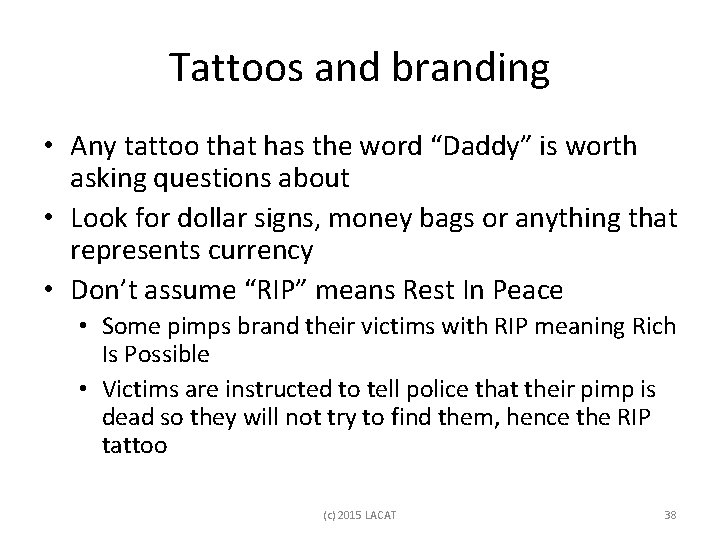 Tattoos and branding

• Any tattoo that has the word “Daddy” is worth asking questions about
• Look for dollar signs, money bags or anything that represents currency
• Don’t assume “RIP” means Rest In Peace
  • Some pimps brand their victims with RIP meaning Rich Is Possible
  • Victims are instructed to tell police that their pimp is dead so they will not try to find them, hence the RIP tattoo

(c) 2015 LACAT

38